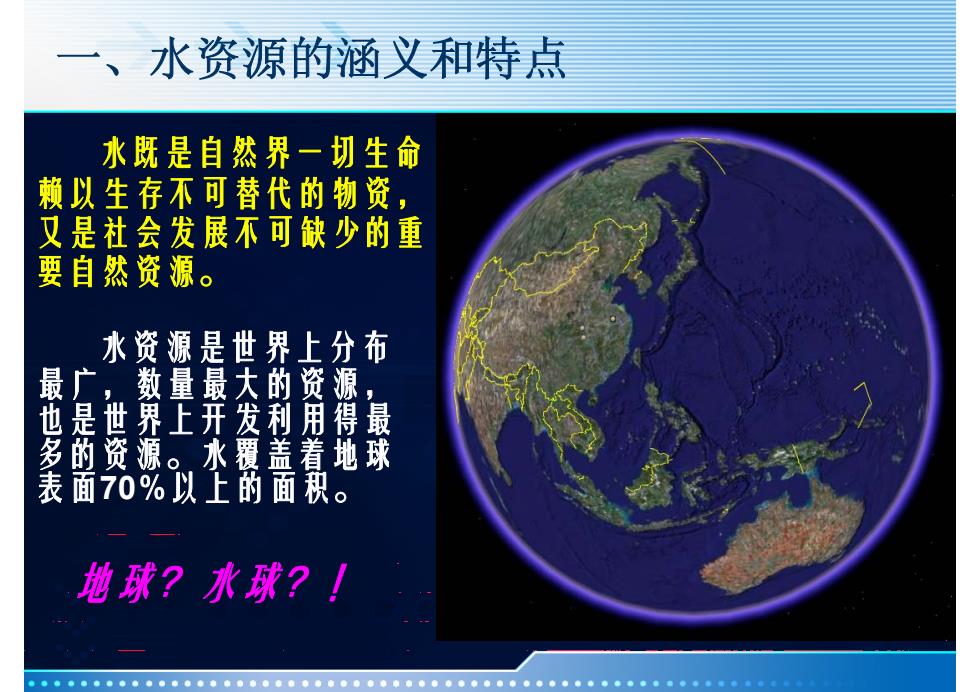 一、水资源的涵义和特点

水既是自然界一切生命赖以生存不可替代的物资，又是社会发展不可缺少的重要自然资源。

水资源是世界上分布最广，数量最大的资源，也是世界上开发利用得最多的资源。水覆盖着地球表面70%以上的面积。

地球？水球？！